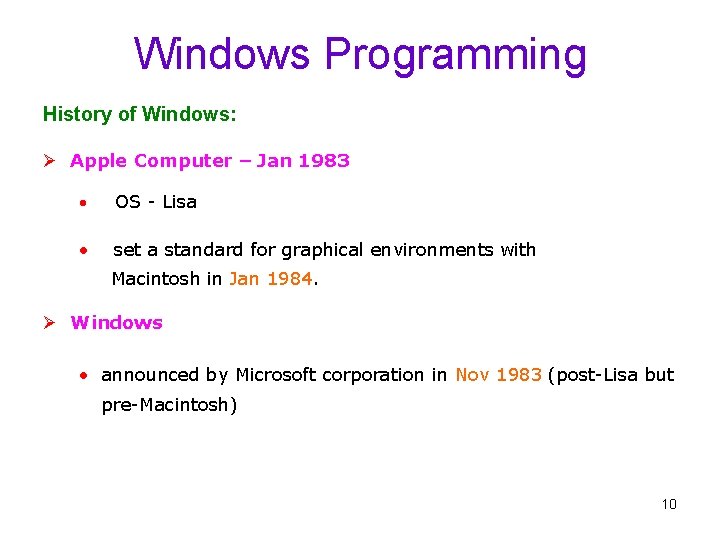 Windows Programming

History of Windows:

➢ Apple Computer – Jan 1983

• OS - Lisa

• set a standard for graphical environments with Macintosh in Jan 1984.

➢ Windows

• announced by Microsoft corporation in Nov 1983 (post-Lisa but pre-Macintosh)

10